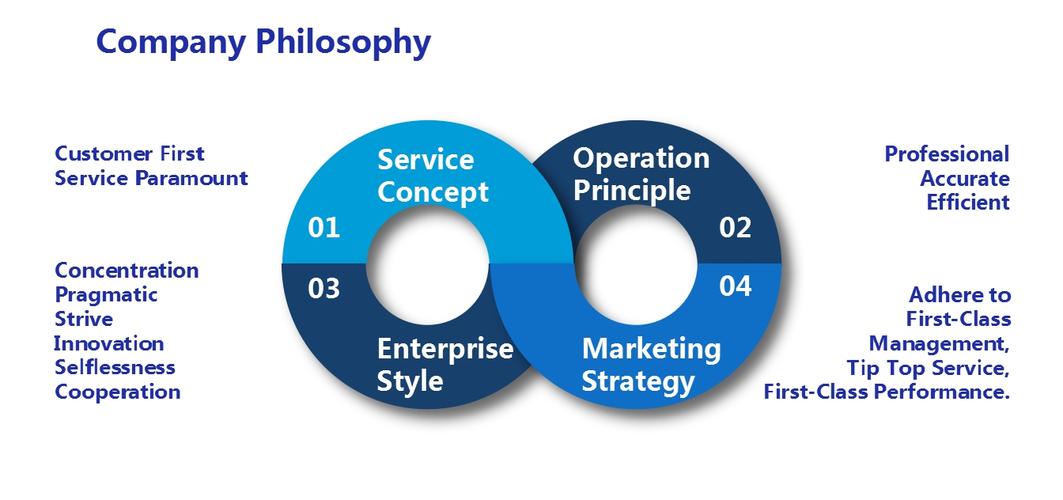 Company Philosophy

Customer First
Service Paramount

Service Concept
01

Operation Principle
02

Professional
Accurate
Efficient

Concentration
Pragmatic
Strive
Innovation
Selflessness
Cooperation

03
Enterprise Style

04
Marketing Strategy

Adhere to
First-Class
Management,
Tip Top Service,
First-Class Performance.